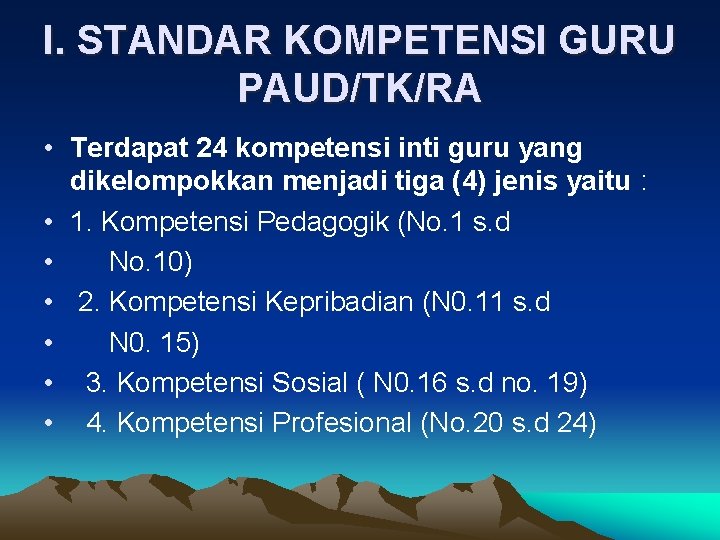 I. STANDAR KOMPETENSI GURU PAUD/TK/RA

• Terdapat 24 kompetensi inti guru yang dikelompokkan menjadi tiga (4) jenis yaitu :
• 1. Kompetensi Pedagogik (No.1 s.d
• No.10)
• 2. Kompetensi Kepribadian (N0.11 s.d
• N0. 15)
• 3. Kompetensi Sosial ( N0.16 s.d no. 19)
• 4. Kompetensi Profesional (No.20 s.d 24)